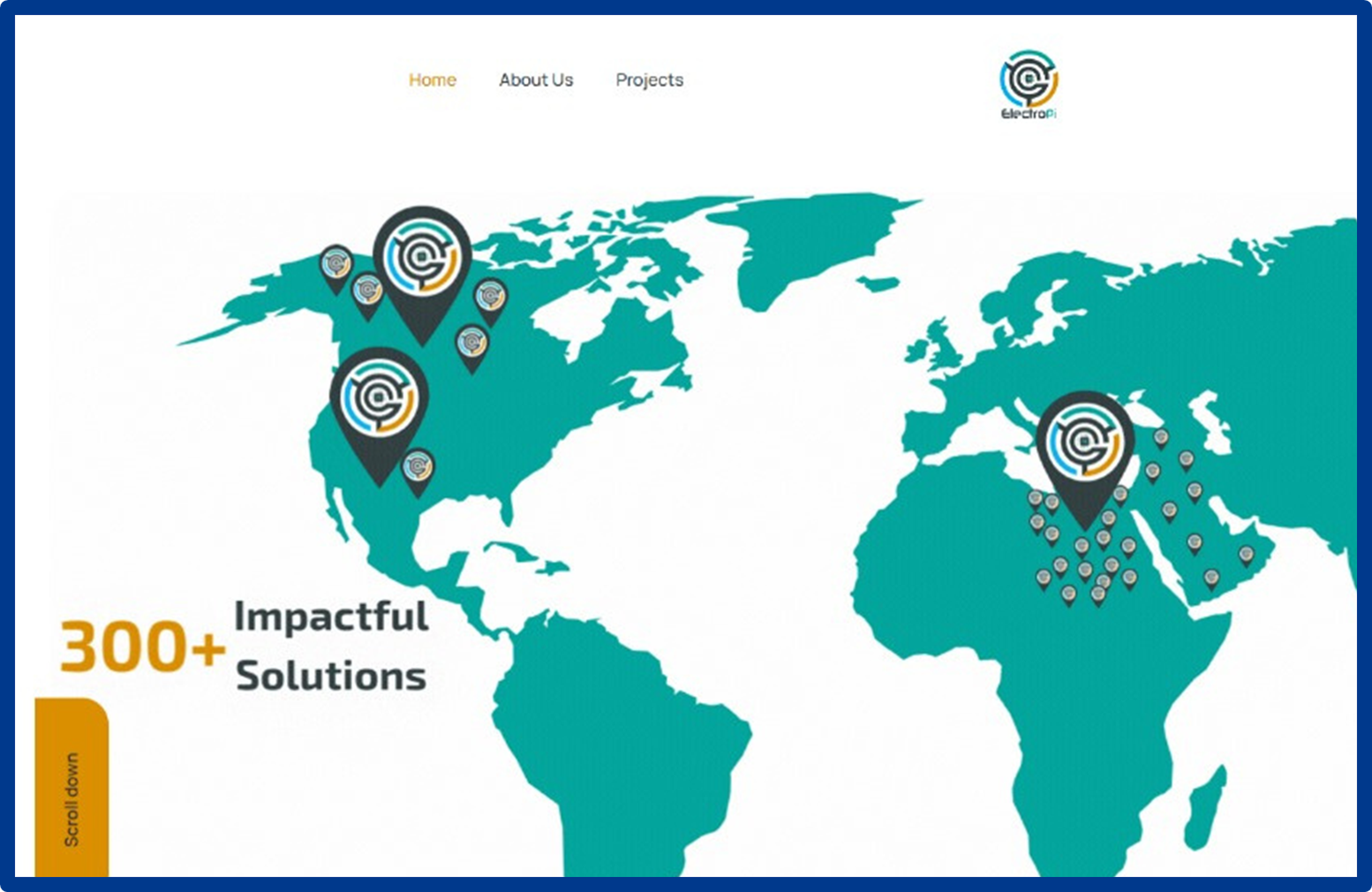 Home About Us Projects

ElectroPi

300+ Impactful Solutions

Scroll down